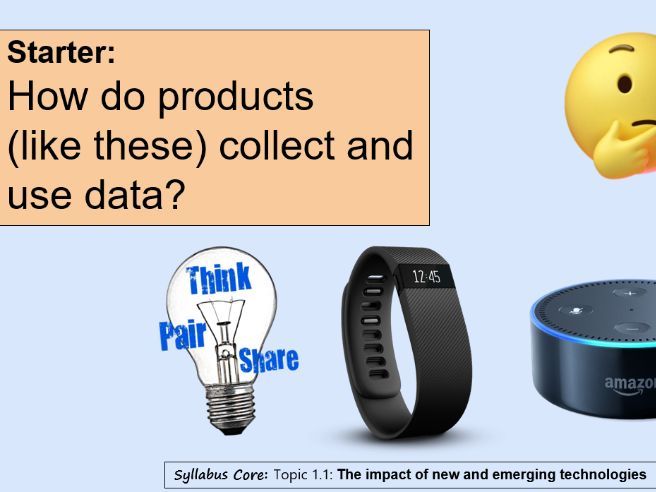 Starter:
How do products (like these) collect and use data?

Think
Pair
Share

12:45

amazon

Syllabus Core: Topic 1.1: The impact of new and emerging technologies